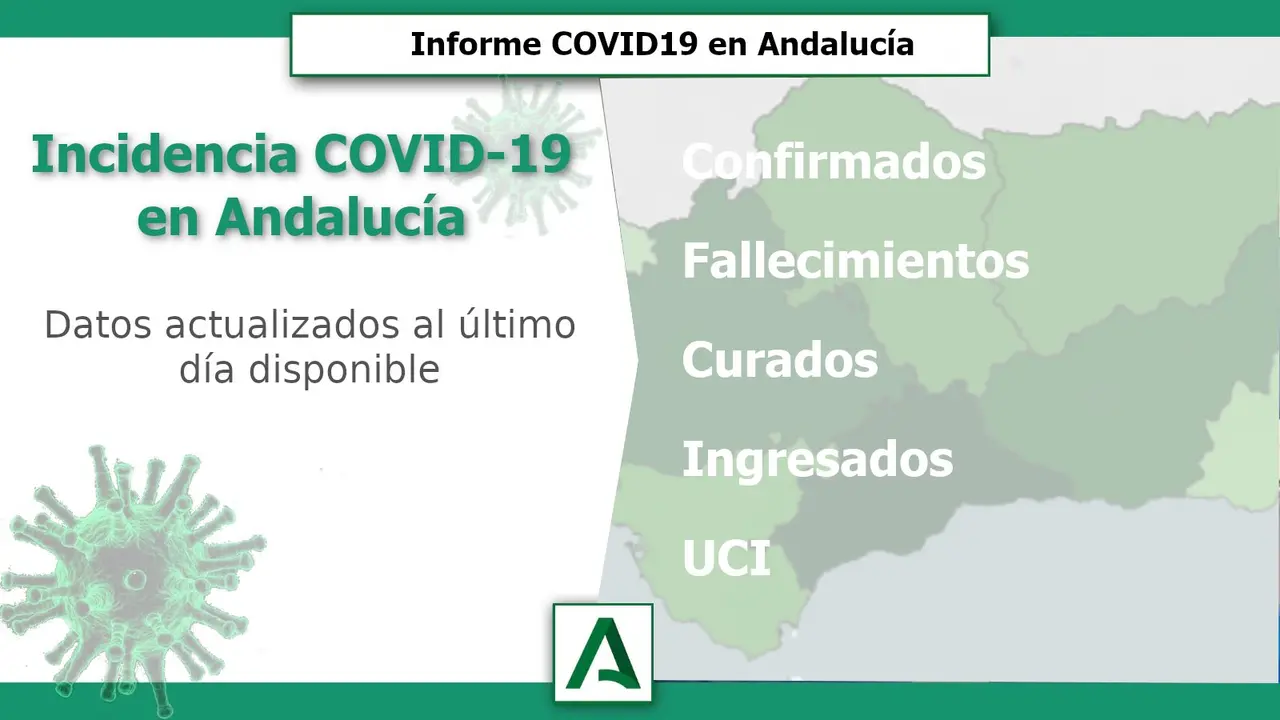 Informe COVID19 en Andalucía

Incidencia COVID-19 en Andalucía

Datos actualizados al último día disponible

Confirmados

Fallecimientos

Curados

Ingresados

UCI